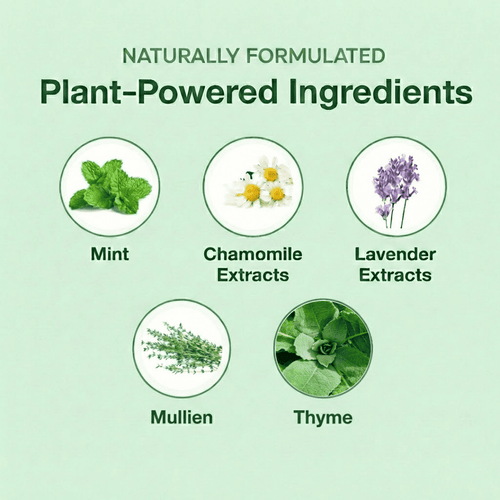 NATURALLY FORMULATED

Plant-Powered Ingredients

Mint

Chamomile Extracts

Lavender Extracts

Mullien

Thyme